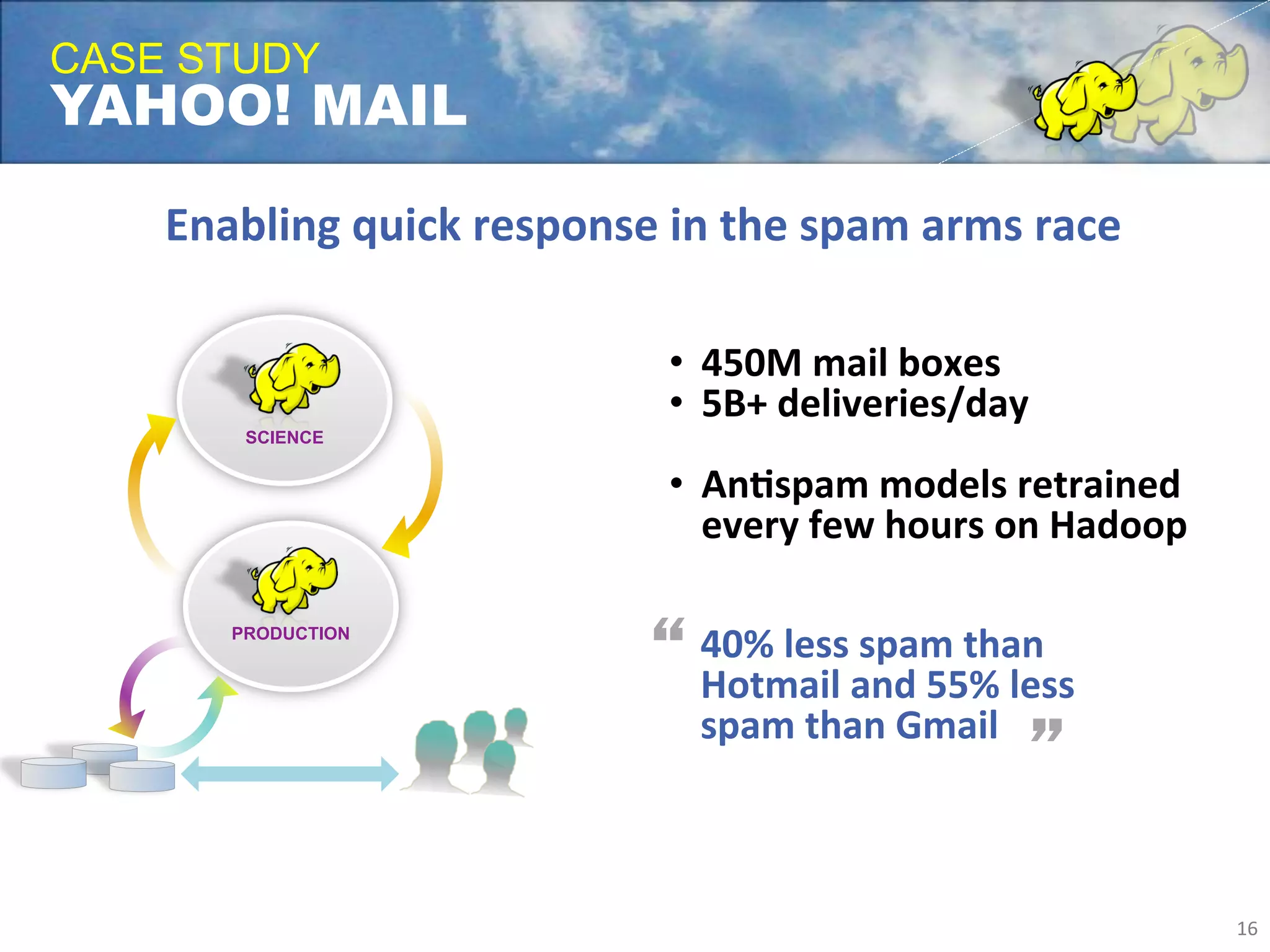 CASE STUDY
YAHOO! MAIL

Enabling quick response in the spam arms race

SCIENCE

PRODUCTION

• 450M mail boxes
• 5B+ deliveries/day

• Antispam models retrained every few hours on Hadoop

“ 40% less spam than Hotmail and 55% less spam than Gmail ”

16